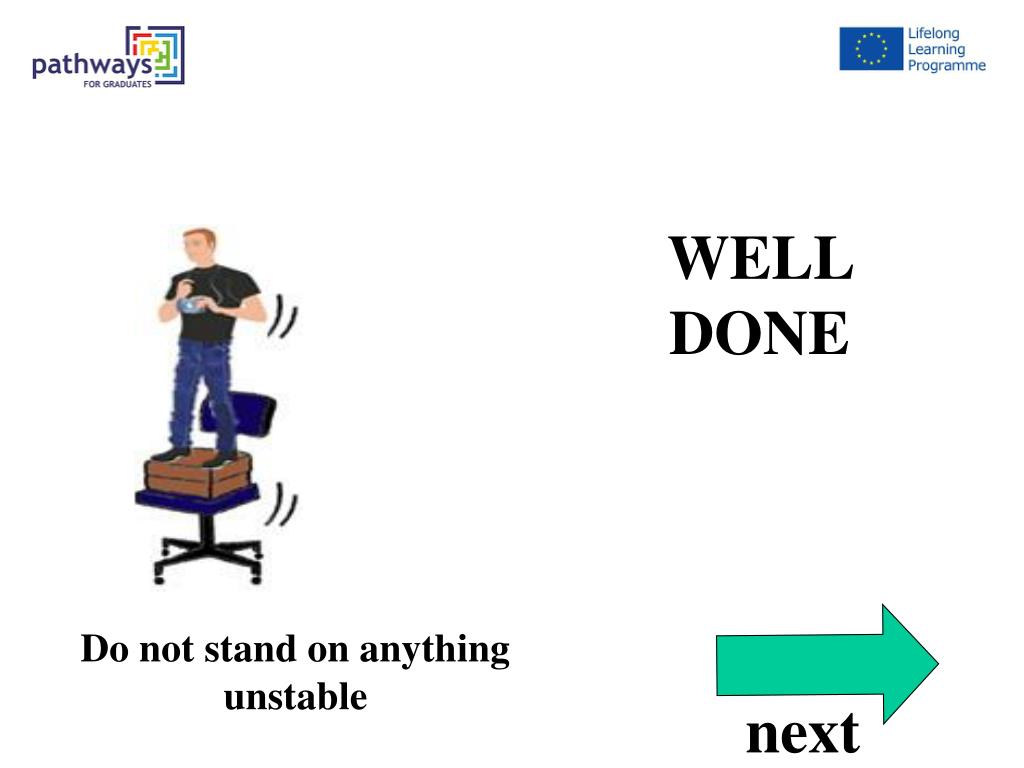 pathways
FOR GRADUATES

Lifelong
Learning
Programme

WELL DONE

Do not stand on anything unstable

next